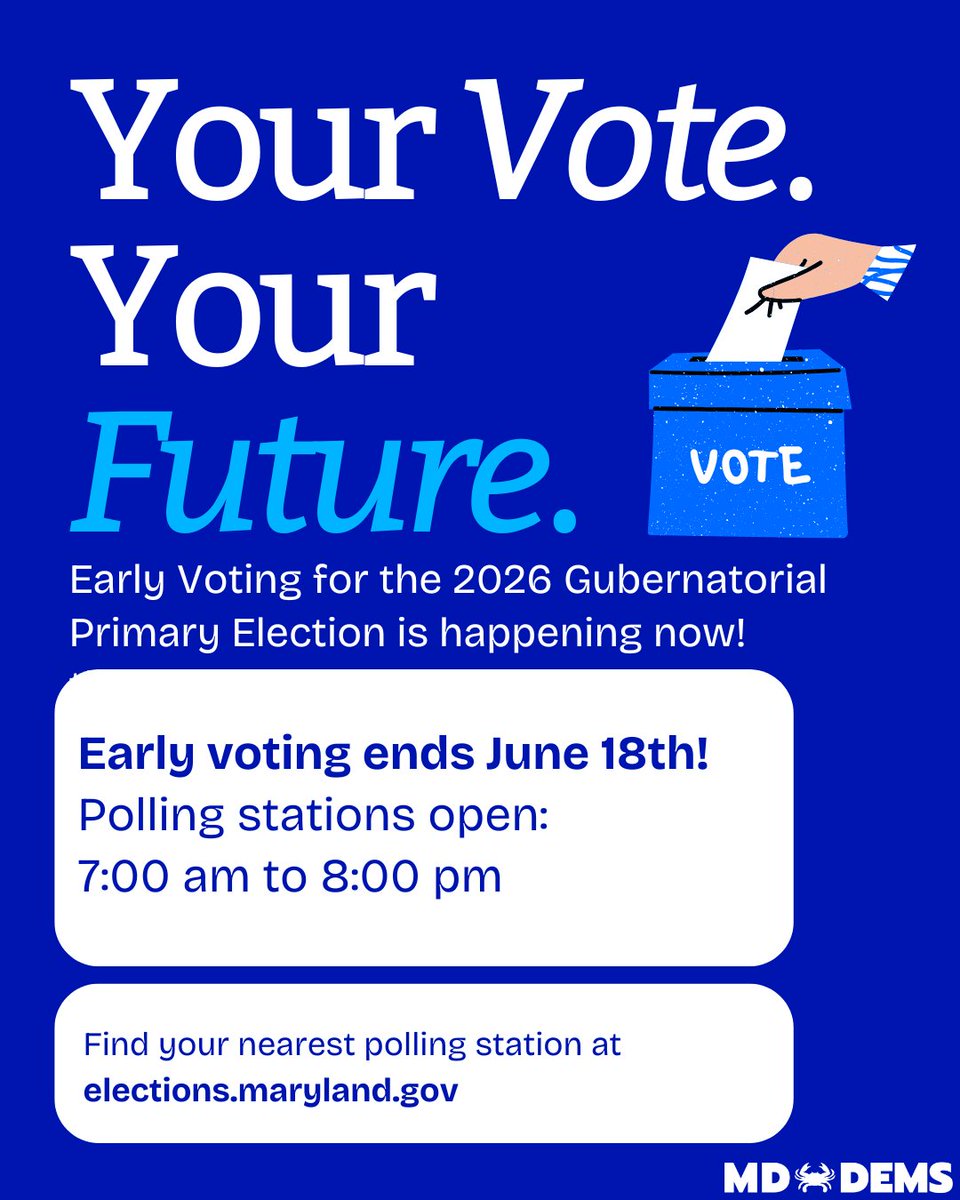 Your Vote. Your Future.

VOTE

Early Voting for the 2026 Gubernatorial Primary Election is happening now!

Early voting ends June 18th!
Polling stations open:
7:00 am to 8:00 pm

Find your nearest polling station at
elections.maryland.gov

MD DEMS